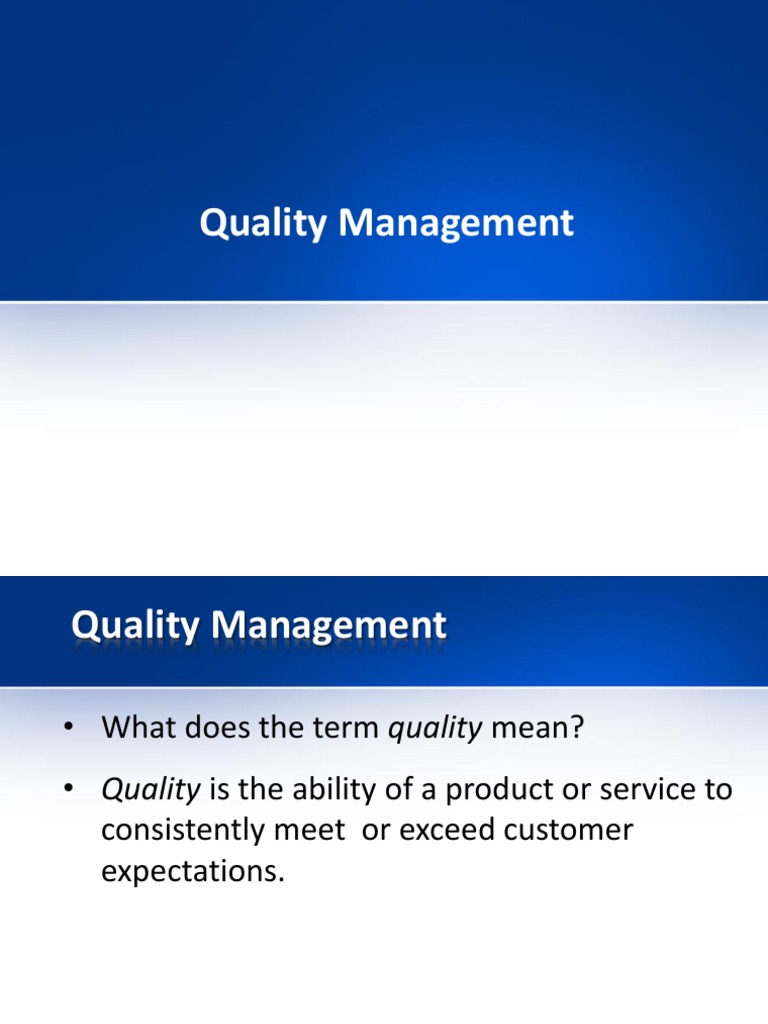 Quality Management

Quality Management

• What does the term quality mean?

• Quality is the ability of a product or service to consistently meet or exceed customer expectations.